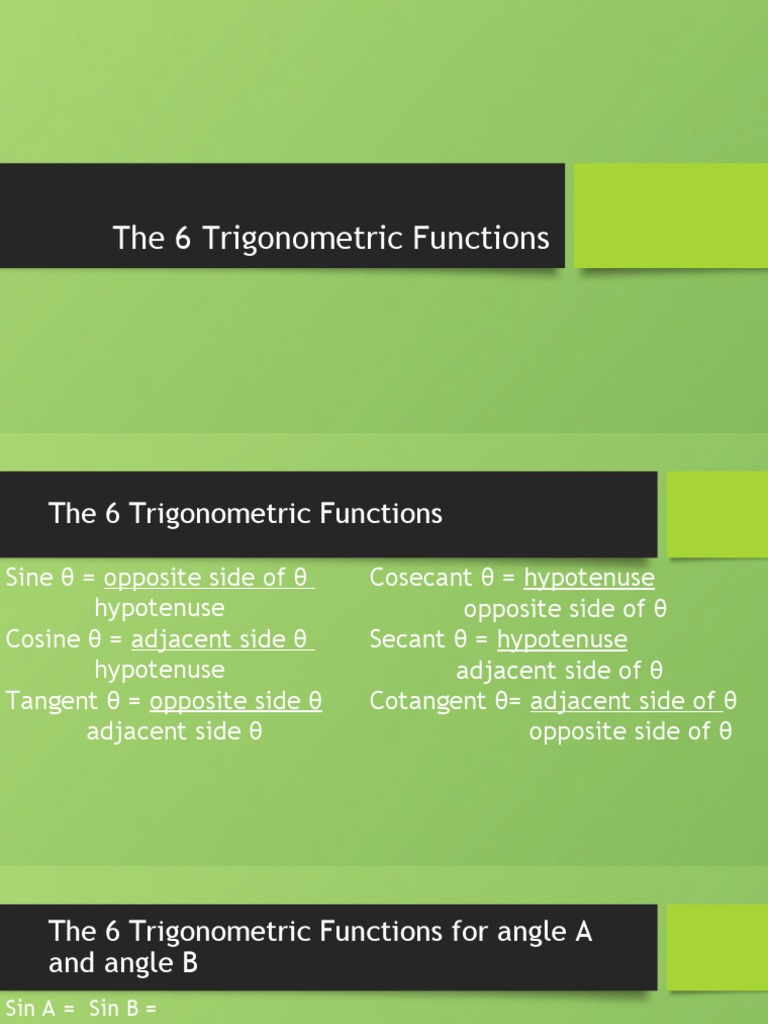 The 6 Trigonometric Functions

The 6 Trigonometric Functions

Sine θ = opposite side of θ
hypotenuse
Cosine θ = adjacent side θ
hypotenuse
Tangent θ = opposite side θ
adjacent side θ

Cosecant θ = hypotenuse
opposite side of θ
Secant θ = hypotenuse
adjacent side of θ
Cotangent θ= adjacent side of θ
opposite side of θ

The 6 Trigonometric Functions for angle A and angle B

Sin A = Sin B =